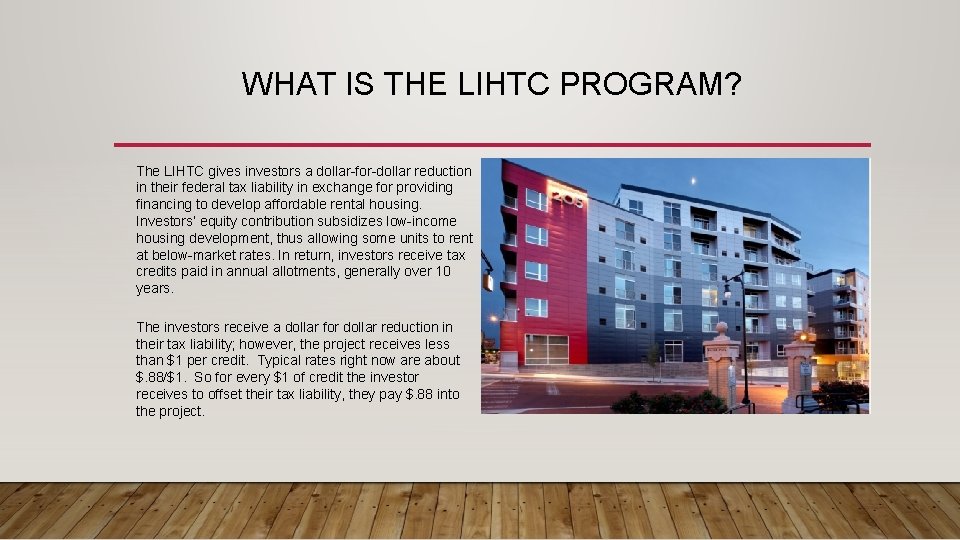 WHAT IS THE LIHTC PROGRAM?

The LIHTC gives investors a dollar-for-dollar reduction in their federal tax liability in exchange for providing financing to develop affordable rental housing. Investors' equity contribution subsidizes low-income housing development, thus allowing some units to rent at below-market rates. In return, investors receive tax credits paid in annual allotments, generally over 10 years.

The investors receive a dollar for dollar reduction in their tax liability; however, the project receives less than $1 per credit. Typical rates right now are about $.88/$1. So for every $1 of credit the investor receives to offset their tax liability, they pay $.88 into the project.

205